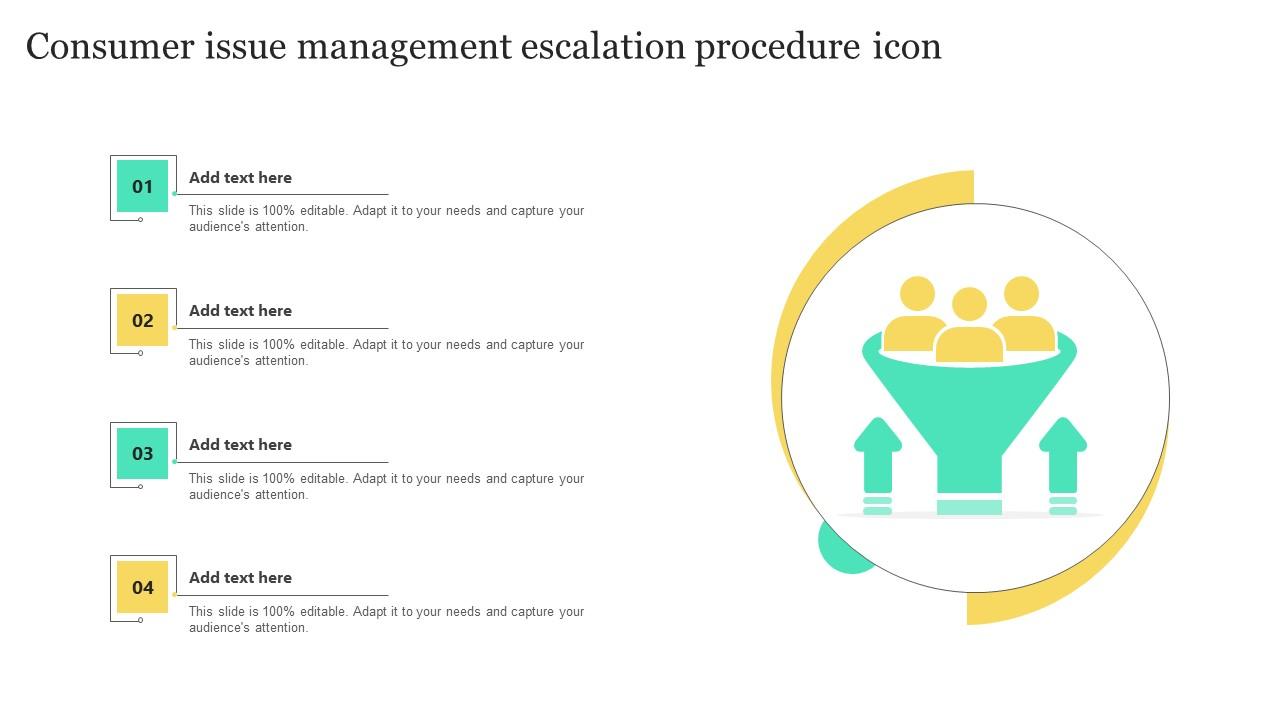 Consumer issue management escalation procedure icon

01

Add text here

This slide is 100% editable. Adapt it to your needs and capture your audience's attention.

02

Add text here

This slide is 100% editable. Adapt it to your needs and capture your audience's attention.

03

Add text here

This slide is 100% editable. Adapt it to your needs and capture your audience's attention.

04

Add text here

This slide is 100% editable. Adapt it to your needs and capture your audience's attention.